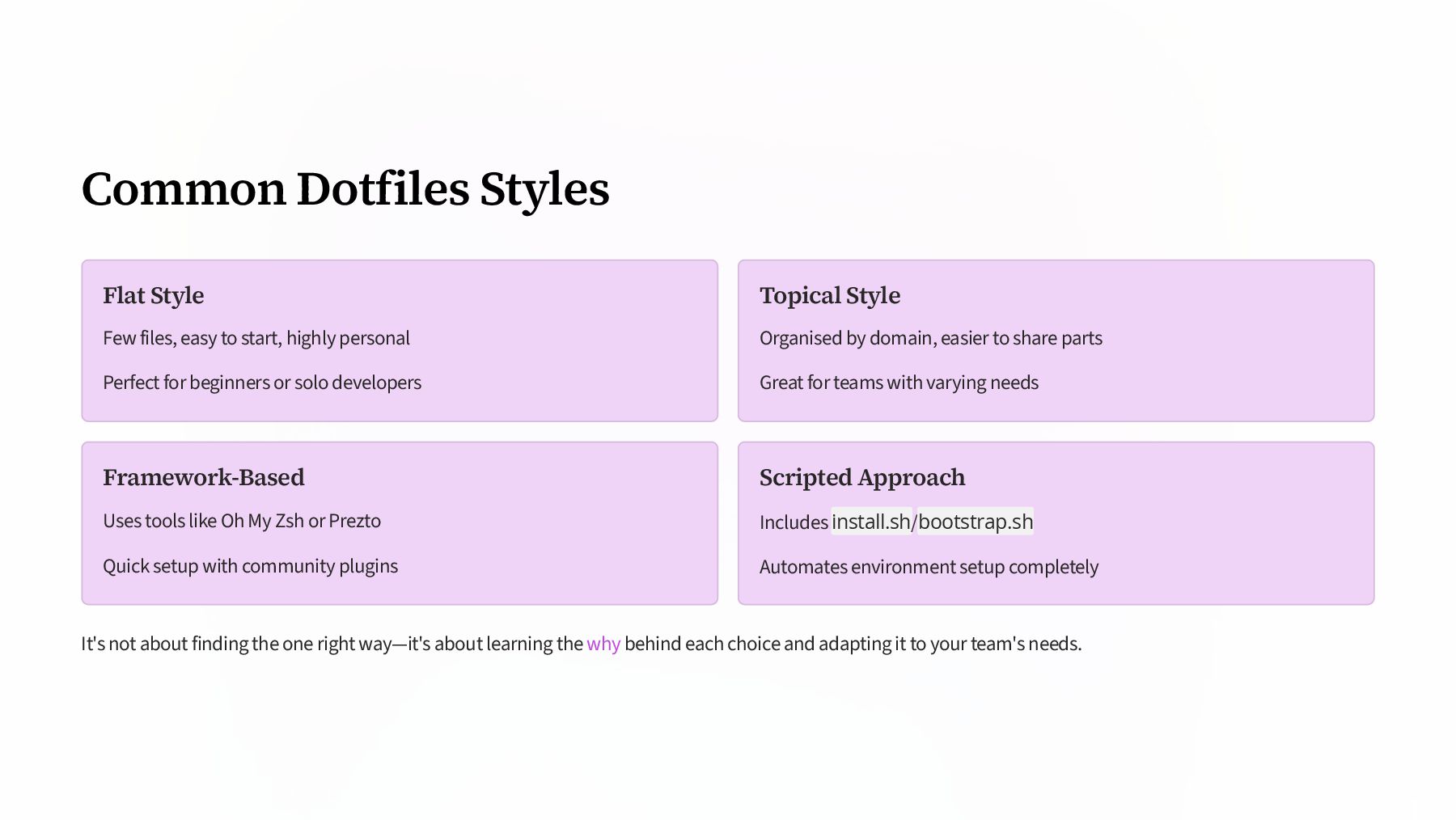 Common Dotfiles Styles

Flat Style

Few files, easy to start, highly personal

Perfect for beginners or solo developers

Topical Style

Organised by domain, easier to share parts

Great for teams with varying needs

Framework-Based

Uses tools like Oh My Zsh or Prezto

Quick setup with community plugins

Scripted Approach

Includes install.sh/bootstrap.sh

Automates environment setup completely

It's not about finding the one right way—it's about learning the why behind each choice and adapting it to your team's needs.